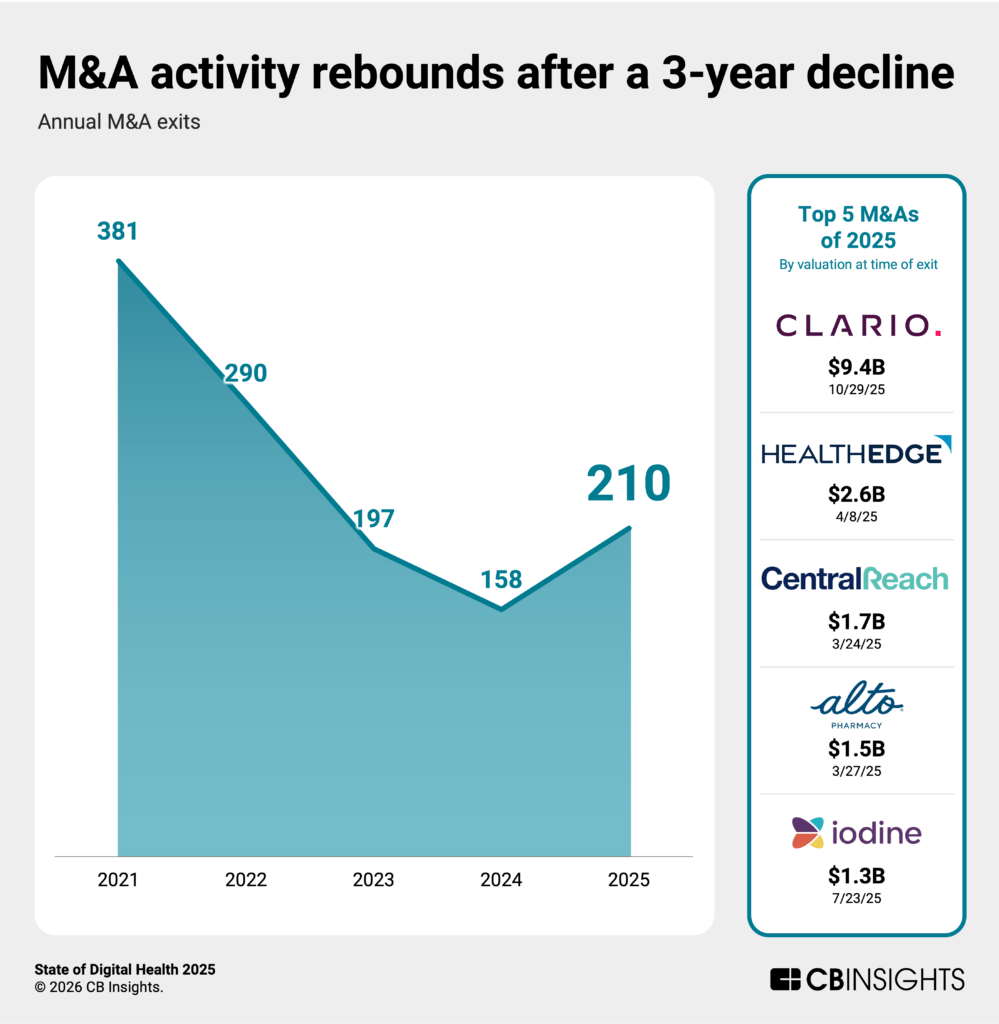 M&A activity rebounds after a 3-year decline

Annual M&A exits

381

290

197

158

210

2021

2022

2023

2024

2025

Top 5 M&As of 2025

By valuation at time of exit

CLARIO.

$9.4B

10/29/25

HEALTHEDGE

$2.6B

4/8/25

CentralReach

$1.7B

3/24/25

alto PHARMACY

$1.5B

3/27/25

iodine

$1.3B

7/23/25

State of Digital Health 2025

© 2026 CB Insights.

CBINSIGHTS